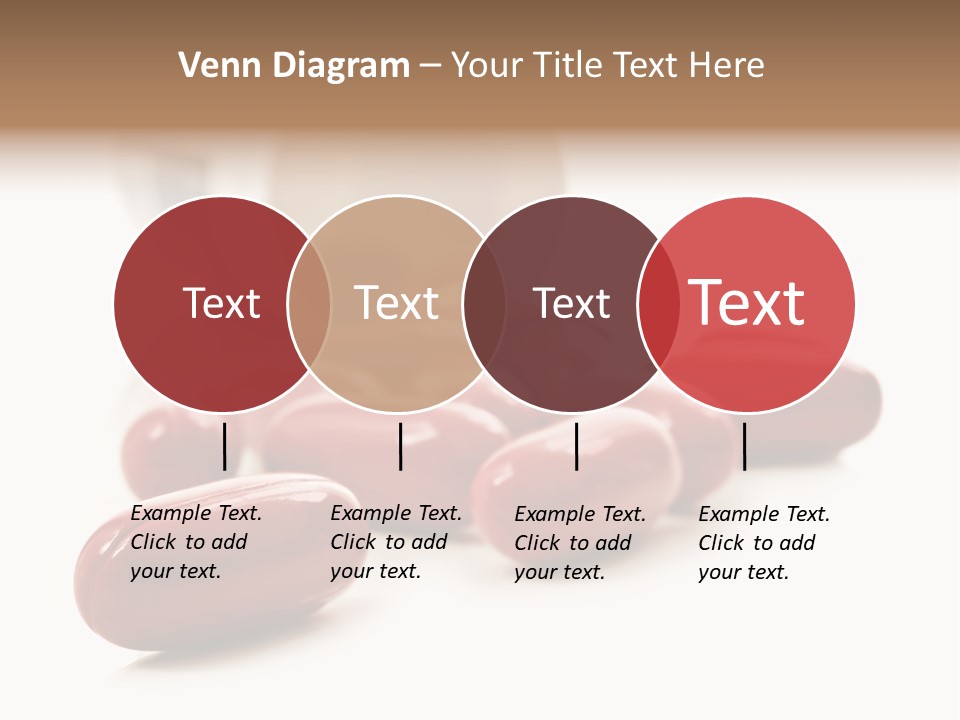 Venn Diagram – Your Title Text Here

Text

Text

Text

Text

Example Text. Click to add your text.

Example Text. Click to add your text.

Example Text. Click to add your text.

Example Text. Click to add your text.